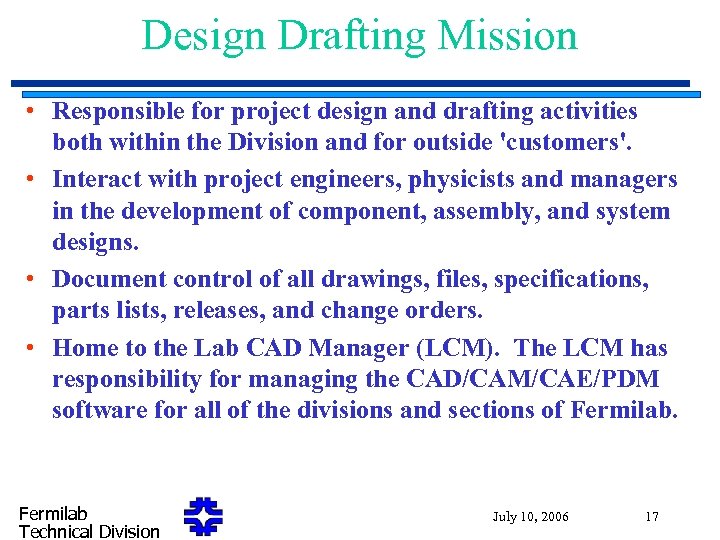 Design Drafting Mission

• Responsible for project design and drafting activities both within the Division and for outside 'customers'.

• Interact with project engineers, physicists and managers in the development of component, assembly, and system designs.

• Document control of all drawings, files, specifications, parts lists, releases, and change orders.

• Home to the Lab CAD Manager (LCM). The LCM has responsibility for managing the CAD/CAM/CAE/PDM software for all of the divisions and sections of Fermilab.

Fermilab
Technical Division

July 10, 2006

17